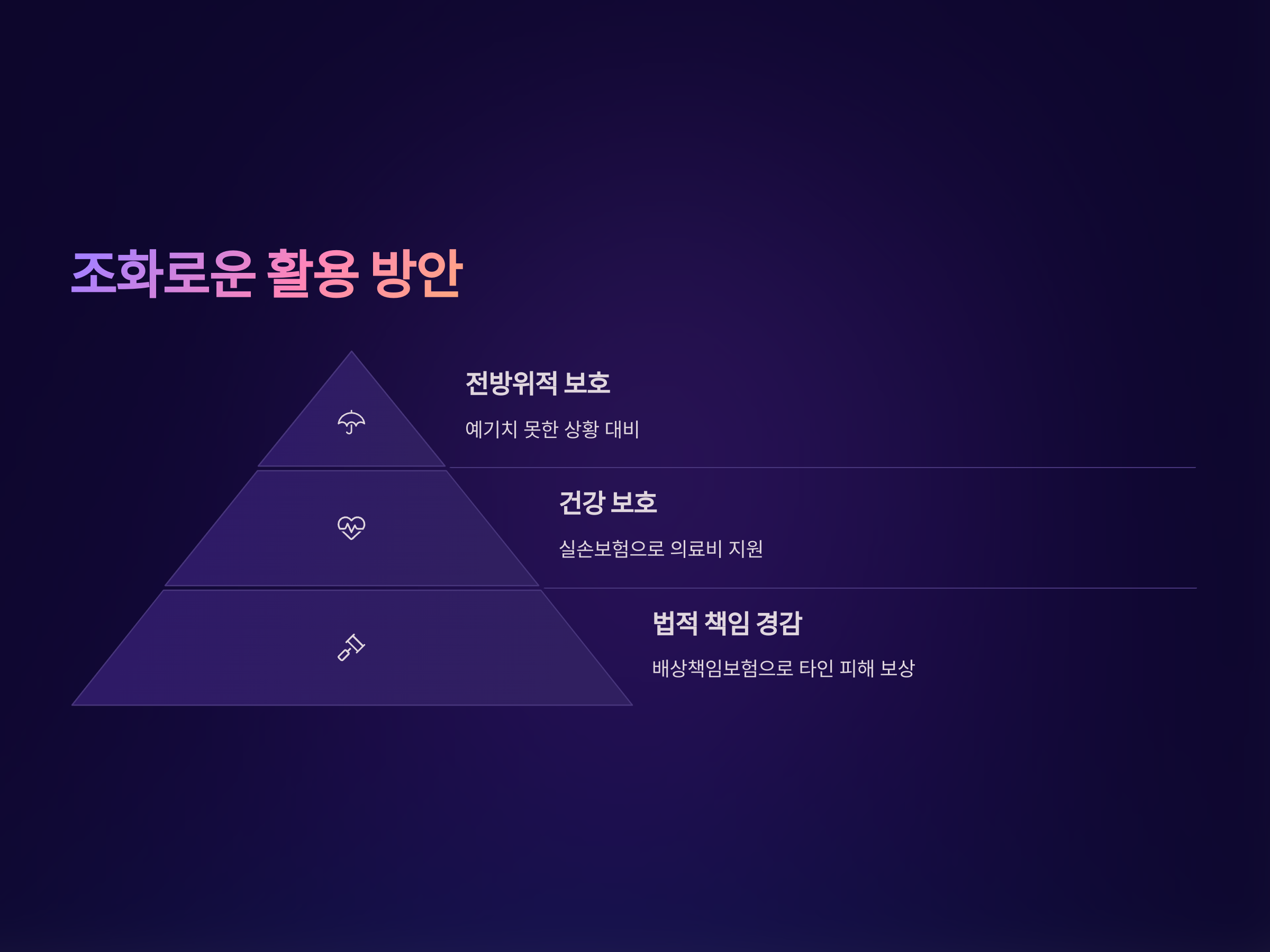 조화로운 활용 방안

전방위적 보호

예기치 못한 상황 대비

건강 보호

실손보험으로 의료비 지원

법적 책임 경감

배상책임보험으로 타인 피해 보상